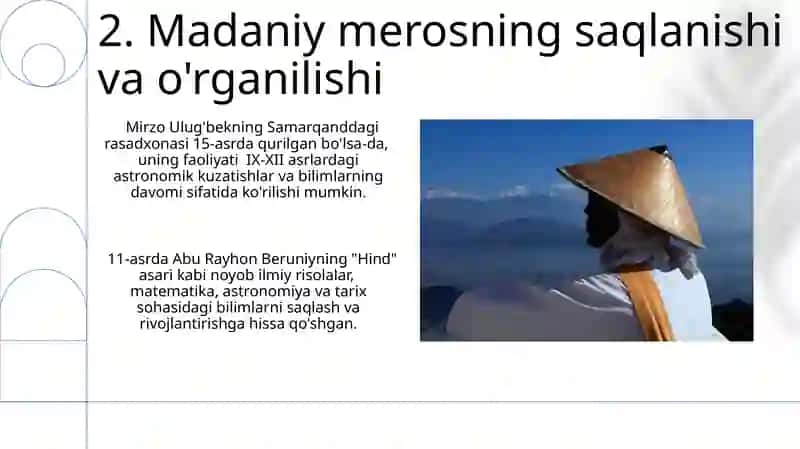 2. Madaniy merosning saqlanishi va o'rganilishi

Mirzo Ulug'bekning Samarqanddagi rasadxonasi 15-asrda qurilgan bo'lsa-da, uning faoliyati IX-XII asrlardagi astronomik kuzatishlar va bilimlarning davomi sifatida ko'rilishi mumkin.

11-asrda Abu Rayhon Beruniyning "Hind" asari kabi noyob ilmiy risolalar, matematika, astronomiya va tarix sohasidagi bilimlarni saqlash va rivojlantirishga hissa qo'shgan.